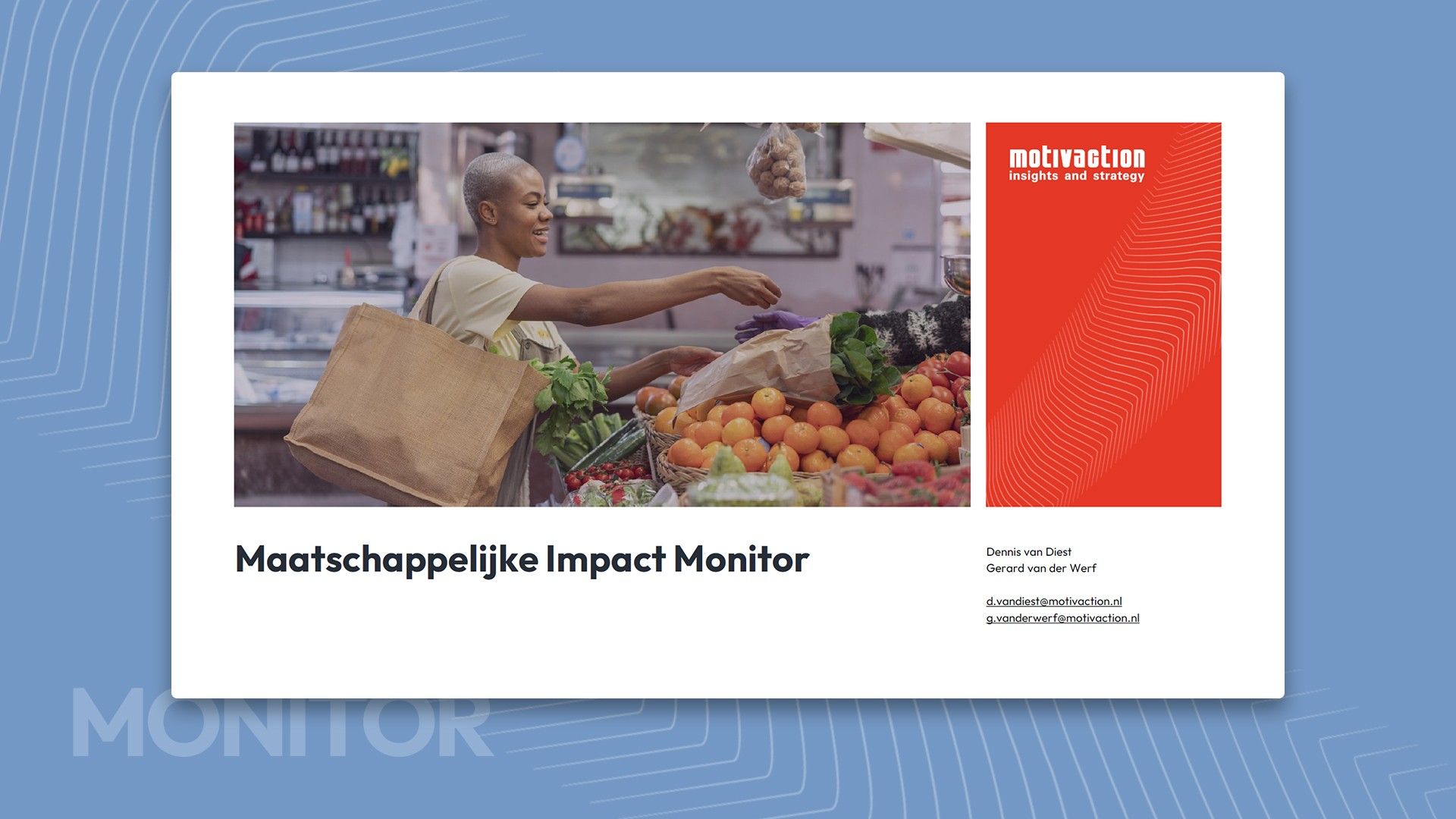 motivaction
insights and strategy

Maatschappelijke Impact Monitor

Dennis van Diest
Gerard van der Werf

d.vandiest@motivaction.nl
g.vanderwerf@motivaction.nl

MONITOR